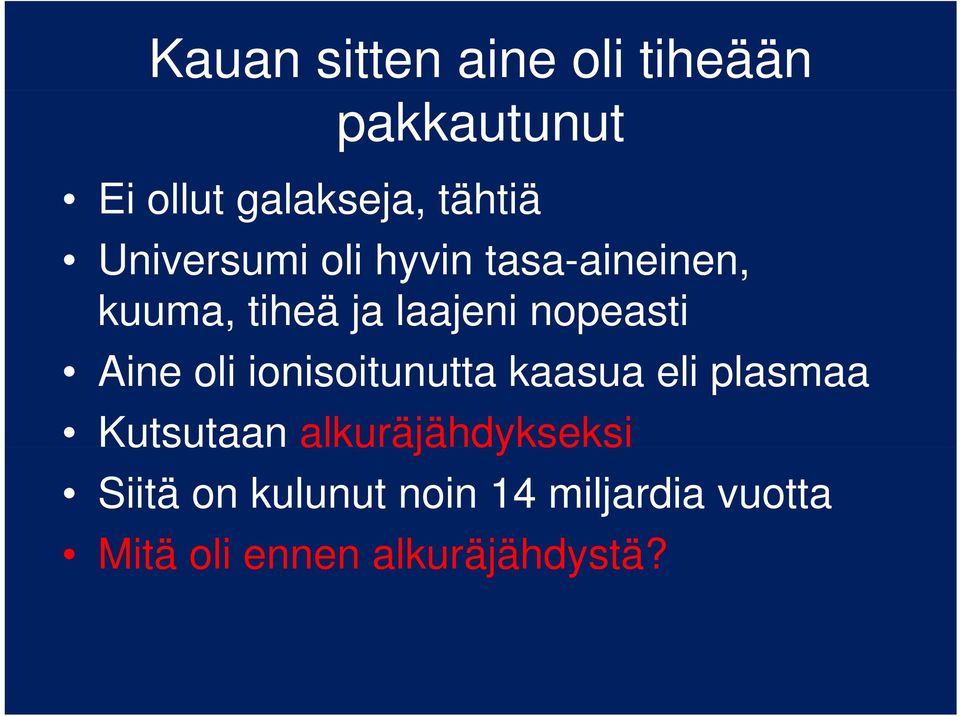 Kauan sitten aine oli tiheään pakkautunut

• Ei ollut galakseja, tähtiä
• Universumi oli hyvin tasa-aineinen, kuuma, tiheä ja laajeni nopeasti
• Aine oli ionisoitunutta kaasua eli plasmaa
• Kutsutaan alkuräjähdykseksi
• Siitä on kulunut noin 14 miljardia vuotta
• Mitä oli ennen alkuräjähdystä?